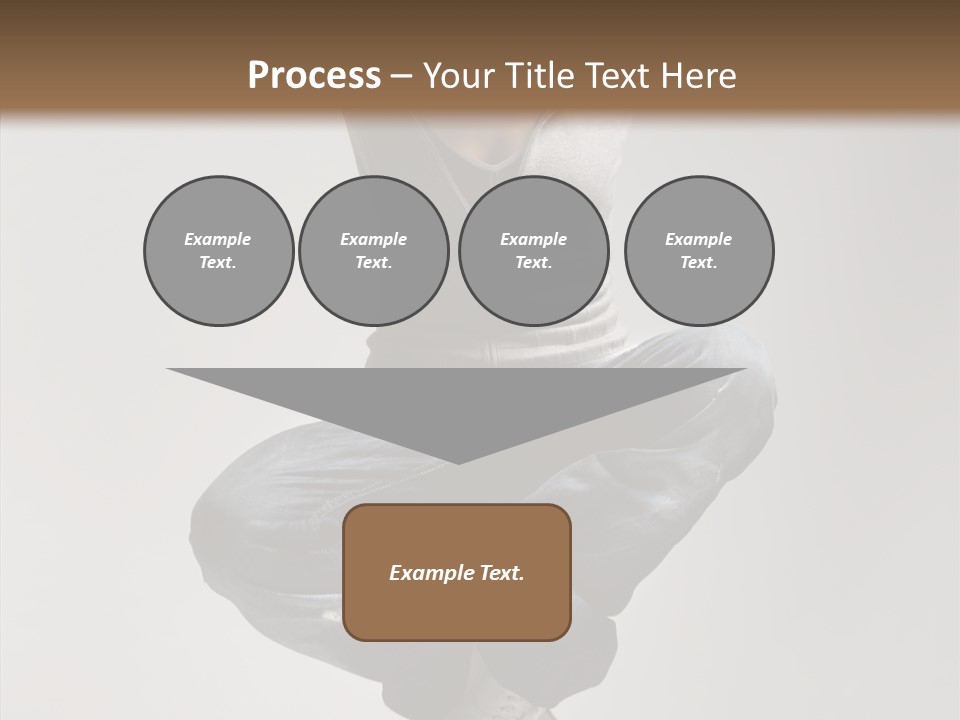 Process – Your Title Text Here

Example Text.

Example Text.

Example Text.

Example Text.

Example Text.